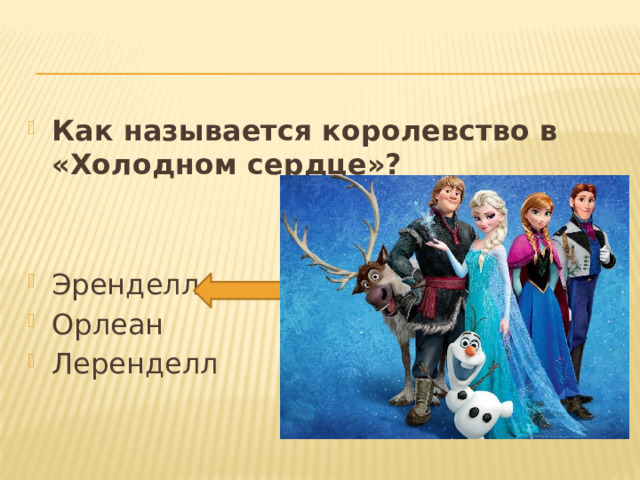 Как называется королевство в «Холодном сердце»?

Эренделл
Орлеан
Леренделл